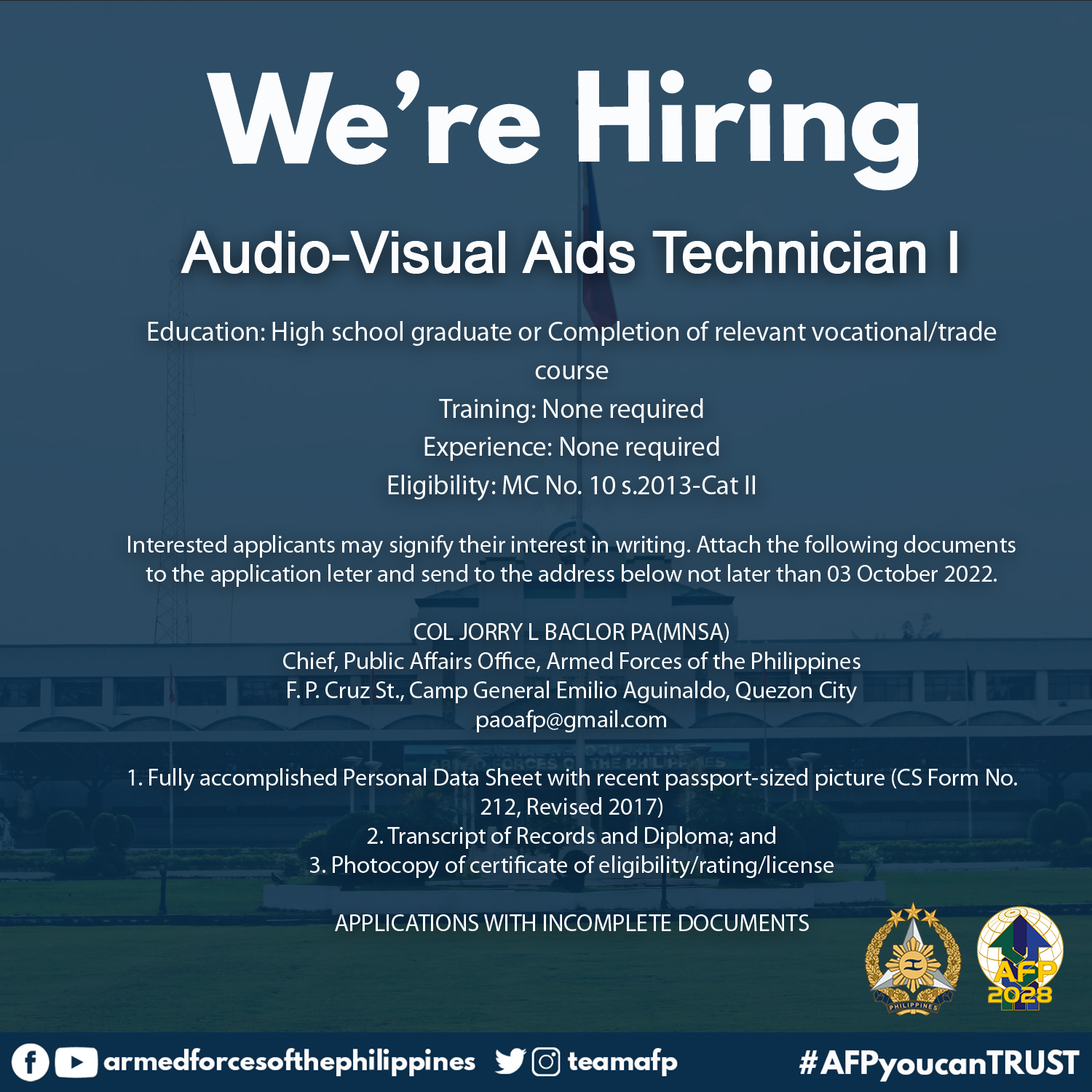 We're Hiring

Audio-Visual Aids Technician I

Education: High school graduate or Completion of relevant vocational/trade course
Training: None required
Experience: None required
Eligibility: MC No. 10 s.2013-Cat II

Interested applicants may signify their interest in writing. Attach the following documents to the application leter and send to the address below not later than 03 October 2022.

COL JORRY L BACLOR PA(MNSA)
Chief, Public Affairs Office, Armed Forces of the Philippines
F. P. Cruz St., Camp General Emilio Aguinaldo, Quezon City
paoafp@gmail.com

1. Fully accomplished Personal Data Sheet with recent passport-sized picture (CS Form No. 212, Revised 2017)
2. Transcript of Records and Diploma; and
3. Photocopy of certificate of eligibility/rating/license

APPLICATIONS WITH INCOMPLETE DOCUMENTS

PHILIPPINES

AFP 2028

armedforcesofthephilippines teamafp #AFPyoucanTRUST